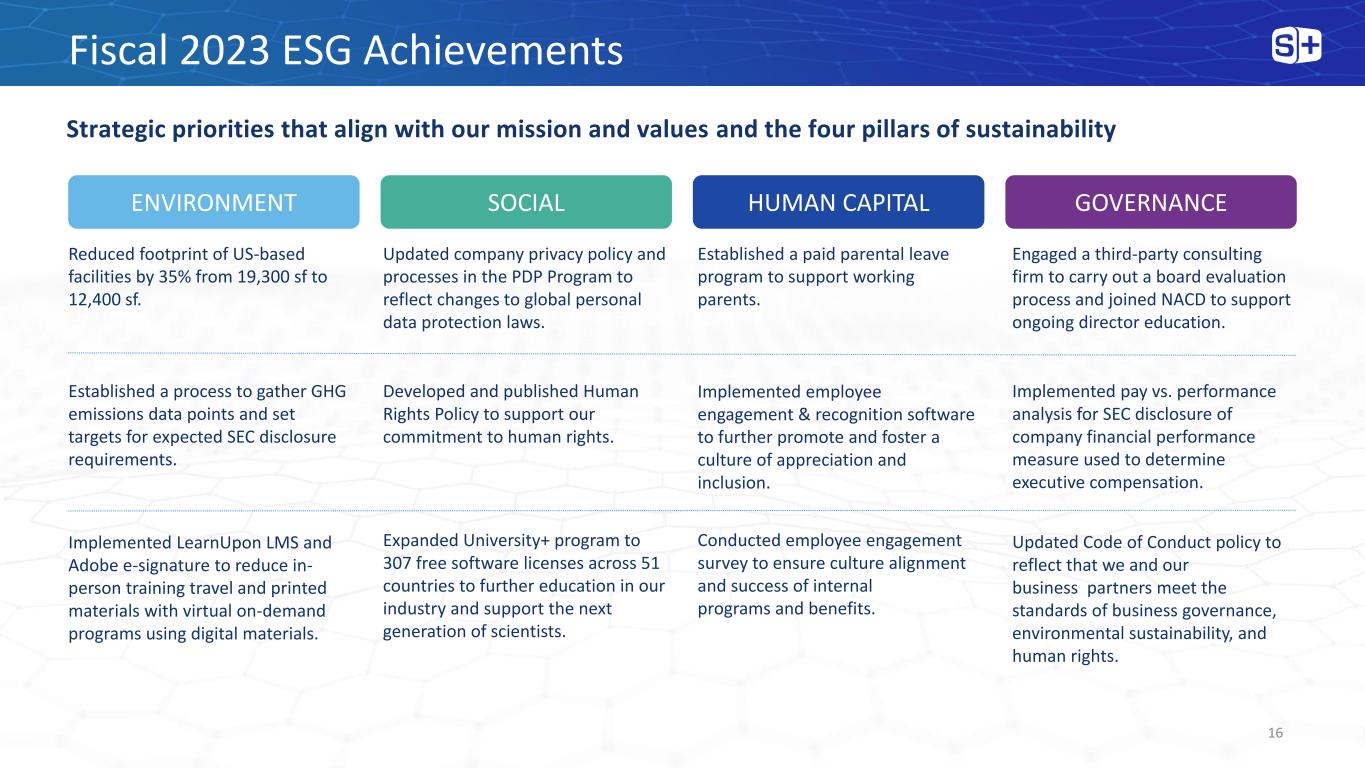 Fiscal 2023 ESG Achievements

S+

Strategic priorities that align with our mission and values and the four pillars of sustainability

ENVIRONMENT

Reduced footprint of US-based facilities by 35% from 19,300 sf to 12,400 sf.

Established a process to gather GHG emissions data points and set targets for expected SEC disclosure requirements.

Implemented LearnUpon LMS and Adobe e-signature to reduce in-person training travel and printed materials with virtual on-demand programs using digital materials.

SOCIAL

Updated company privacy policy and processes in the PDP Program to reflect changes to global personal data protection laws.

Developed and published Human Rights Policy to support our commitment to human rights.

Expanded University+ program to 307 free software licenses across 51 countries to further education in our industry and support the next generation of scientists.

HUMAN CAPITAL

Established a paid parental leave program to support working parents.

Implemented employee engagement & recognition software to further promote and foster a culture of appreciation and inclusion.

Conducted employee engagement survey to ensure culture alignment and success of internal programs and benefits.

GOVERNANCE

Engaged a third-party consulting firm to carry out a board evaluation process and joined NACD to support ongoing director education.

Implemented pay vs. performance analysis for SEC disclosure of company financial performance measure used to determine executive compensation.

Updated Code of Conduct policy to reflect that we and our business partners meet the standards of business governance, environmental sustainability, and human rights.

16